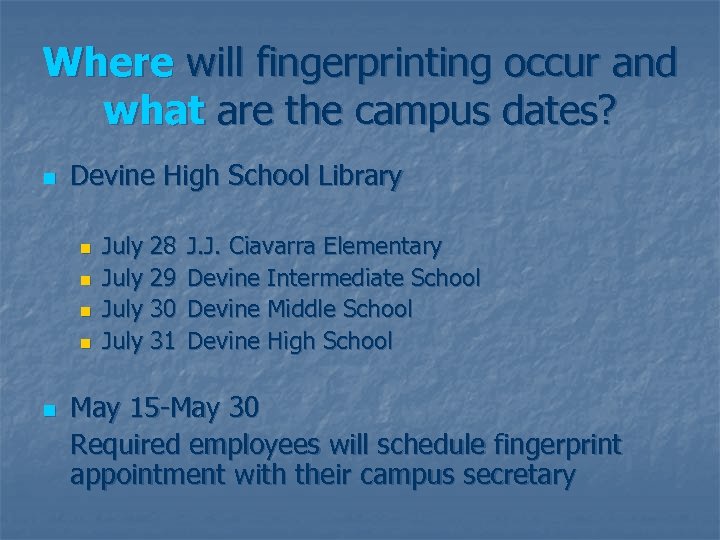 Where will fingerprinting occur and what are the campus dates?

Devine High School Library

July 28 J.J. Ciavarra Elementary
July 29 Devine Intermediate School
July 30 Devine Middle School
July 31 Devine High School

May 15-May 30
Required employees will schedule fingerprint appointment with their campus secretary